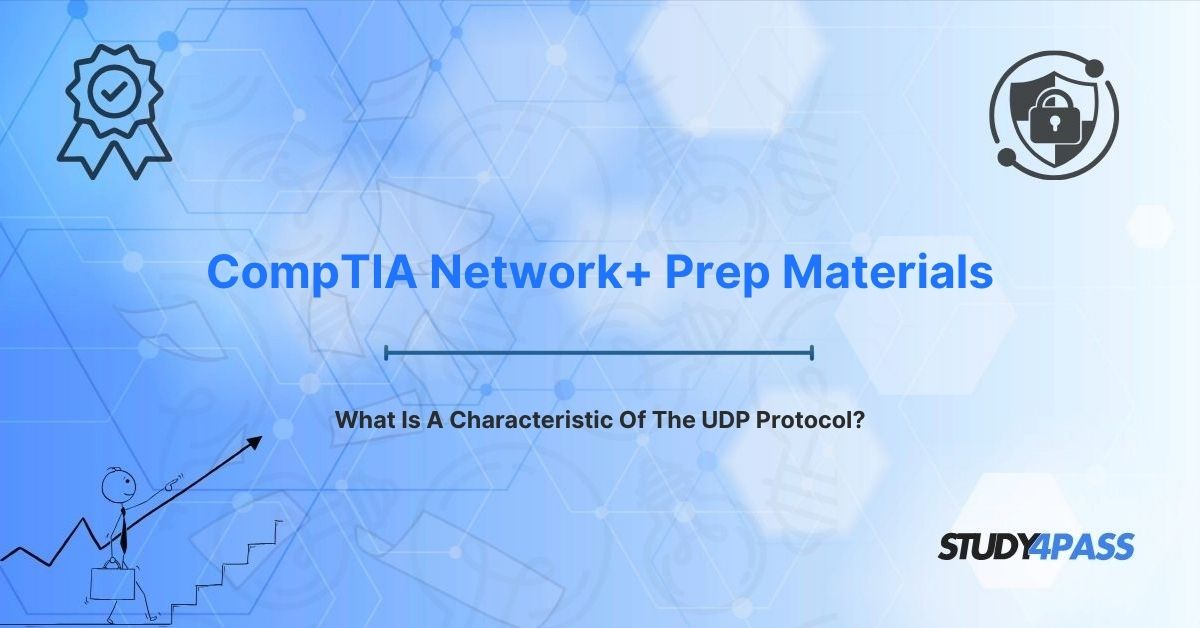 CompTIA Network+ Prep Materials

What Is A Characteristic Of The UDP Protocol?

STUDY4PASS